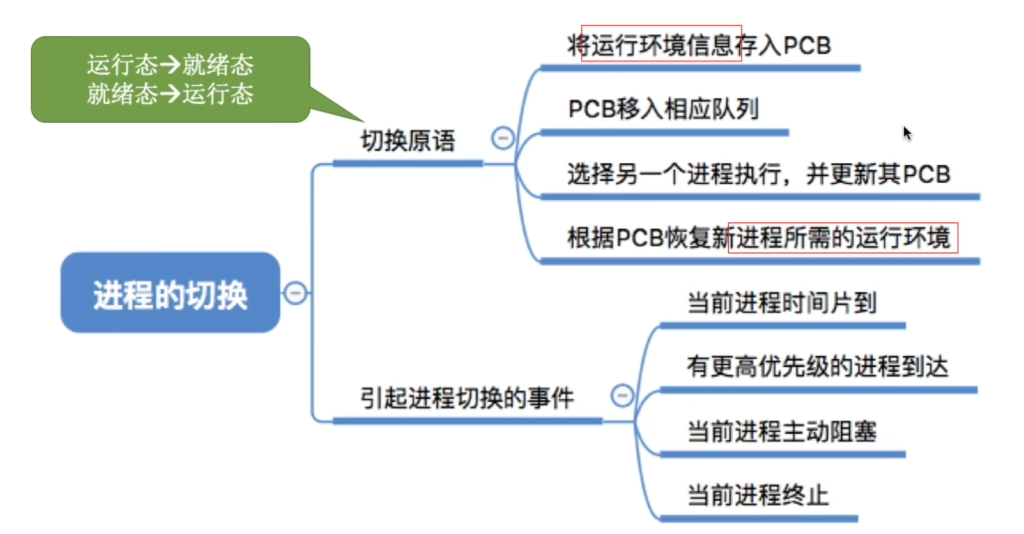 运行态→就绪态
就绪态→运行态

进程的切换

切换原语

将运行环境信息存入PCB

PCB移入相应队列

选择另一个进程执行，并更新其PCB

根据PCB恢复新进程所需的运行环境

引起进程切换的事件

当前进程时间片到

有更高优先级的进程到达

当前进程主动阻塞

当前进程终止